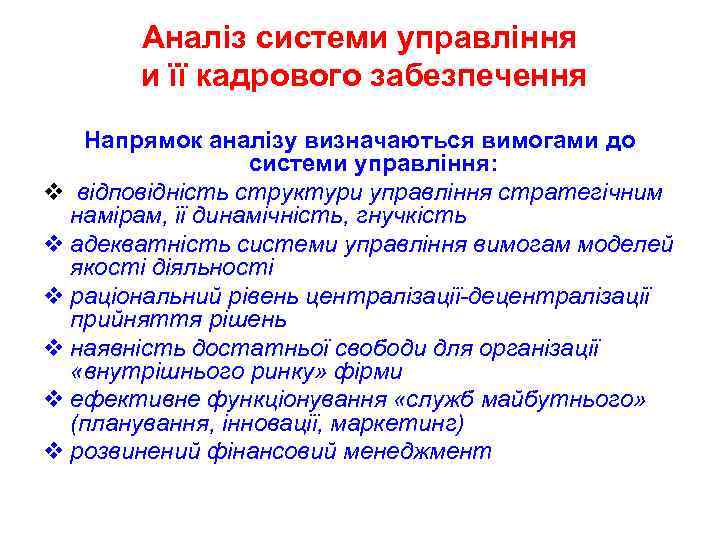 Аналіз системи управління и її кадрового забезпечення

Напрямок аналізу визначаються вимогами до системи управління:

❖ відповідність структури управління стратегічним намірам, її динамічність, гнучкість
❖ адекватність системи управління вимогам моделей якості діяльності
❖ раціональний рівень централізації-децентралізації прийняття рішень
❖ наявність достатньої свободи для організації «внутрішнього ринку» фірми
❖ ефективне функціонування «служб майбутнього» (планування, інновації, маркетинг)
❖ розвинений фінансовий менеджмент